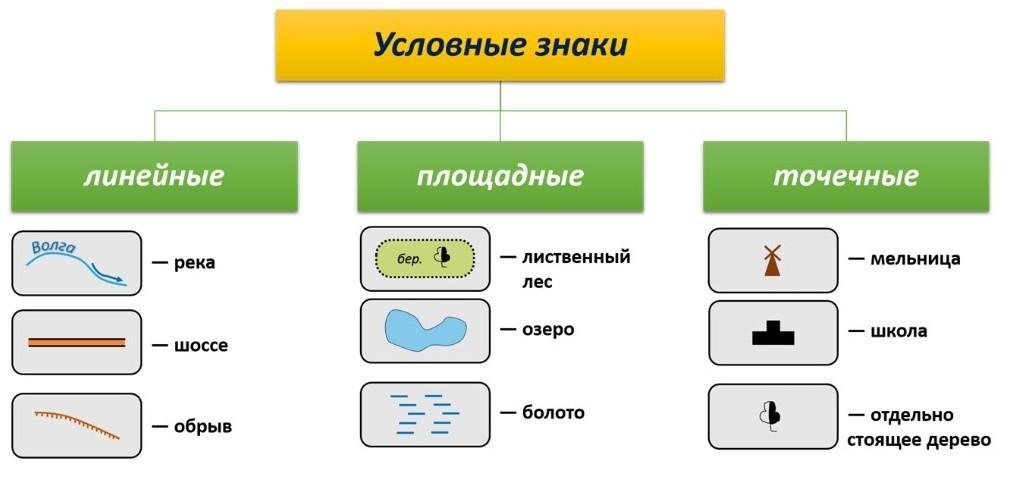 Условные знаки

линейные

Волга

— река

— шоссе

— обрыв

площадные

бер.

— лиственный лес

— озеро

— болото

точечные

— мельница

— школа

— отдельно стоящее дерево